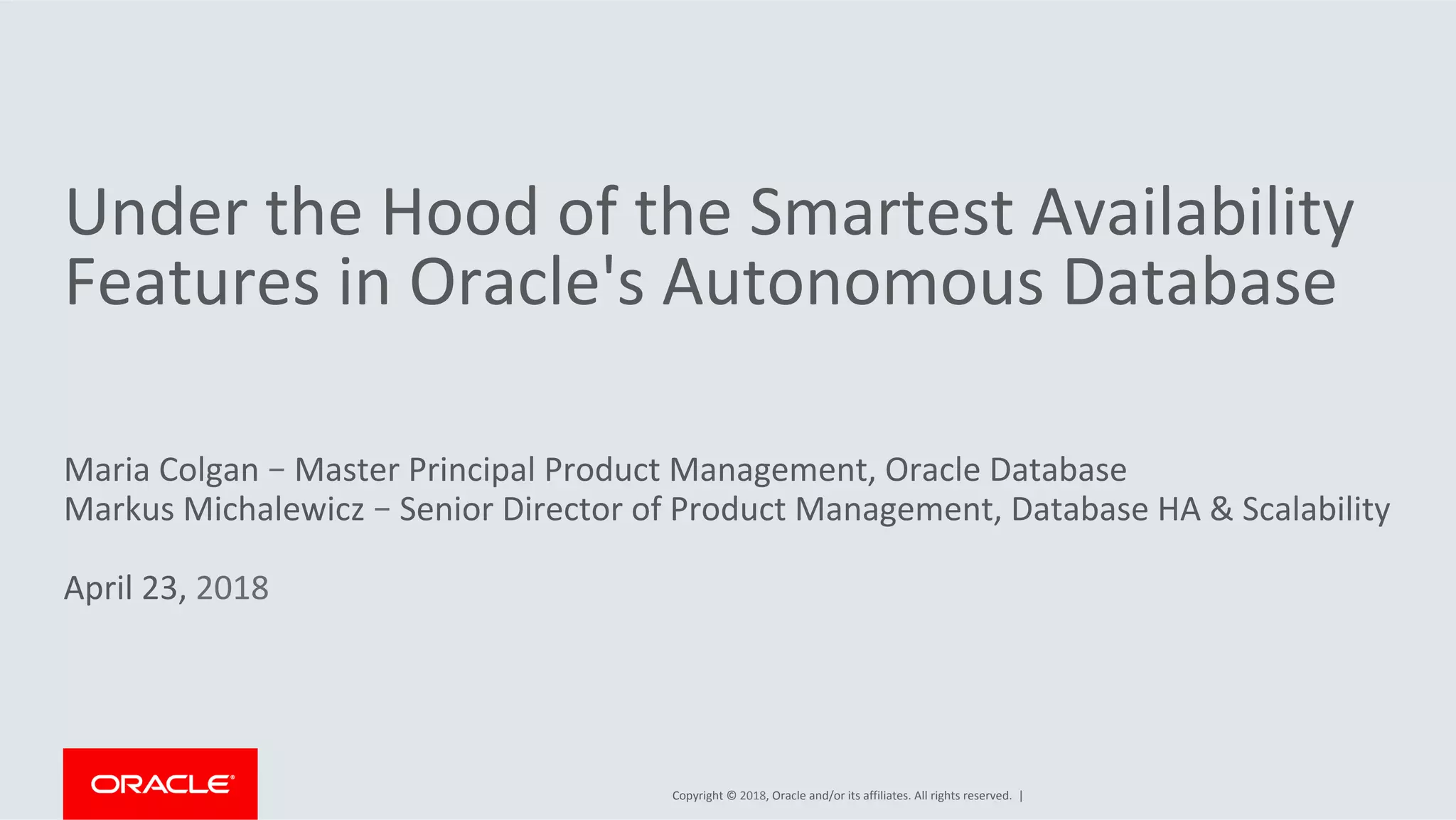 Under the Hood of the Smartest Availability Features in Oracle's Autonomous Database

Maria Colgan – Master Principal Product Management, Oracle Database
Markus Michalewicz – Senior Director of Product Management, Database HA & Scalability

April 23, 2018

ORACLE®

Copyright © 2018, Oracle and/or its affiliates. All rights reserved. |